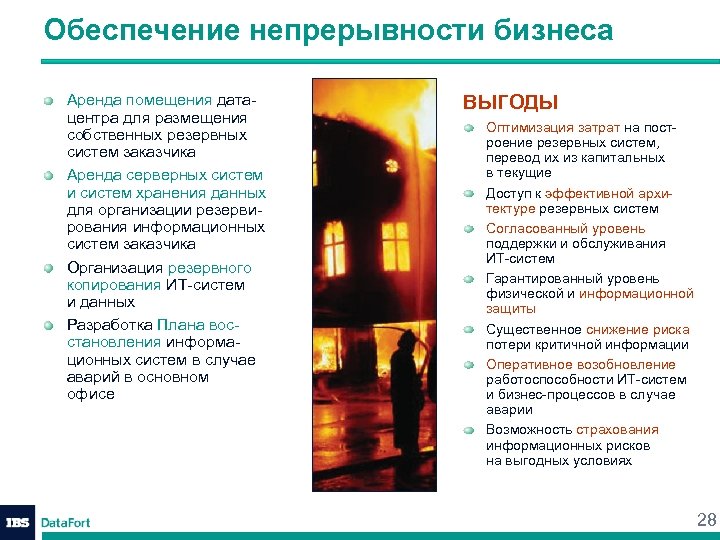 Обеспечение непрерывности бизнеса

Аренда помещения дата-центра для размещения собственных резервных систем заказчика

Аренда серверных систем и систем хранения данных для организации резервирования информационных систем заказчика

Организация резервного копирования ИТ-систем и данных

Разработка Плана восстановления информационных систем в случае аварий в основном офисе

ВЫГОДЫ

Оптимизация затрат на построение резервных систем, перевод их из капитальных в текущие

Доступ к эффективной архитектуре резервных систем

Согласованный уровень поддержки и обслуживания ИТ-систем

Гарантированный уровень физической и информационной защиты

Существенное снижение риска потери критичной информации

Оперативное возобновление работоспособности ИТ-систем и бизнес-процессов в случае аварии

Возможность страхования информационных рисков на выгодных условиях

IBS DataFort

28